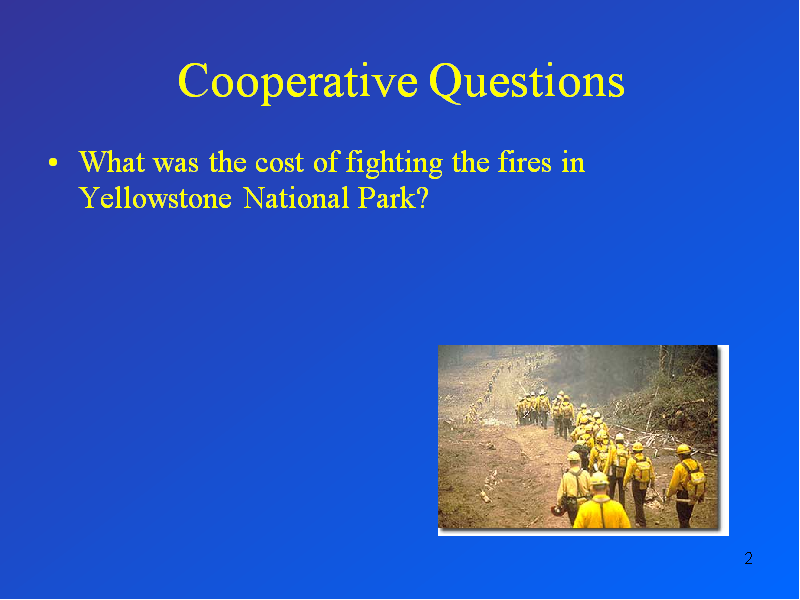 Cooperative Questions

• What was the cost of fighting the fires in Yellowstone National Park?

2